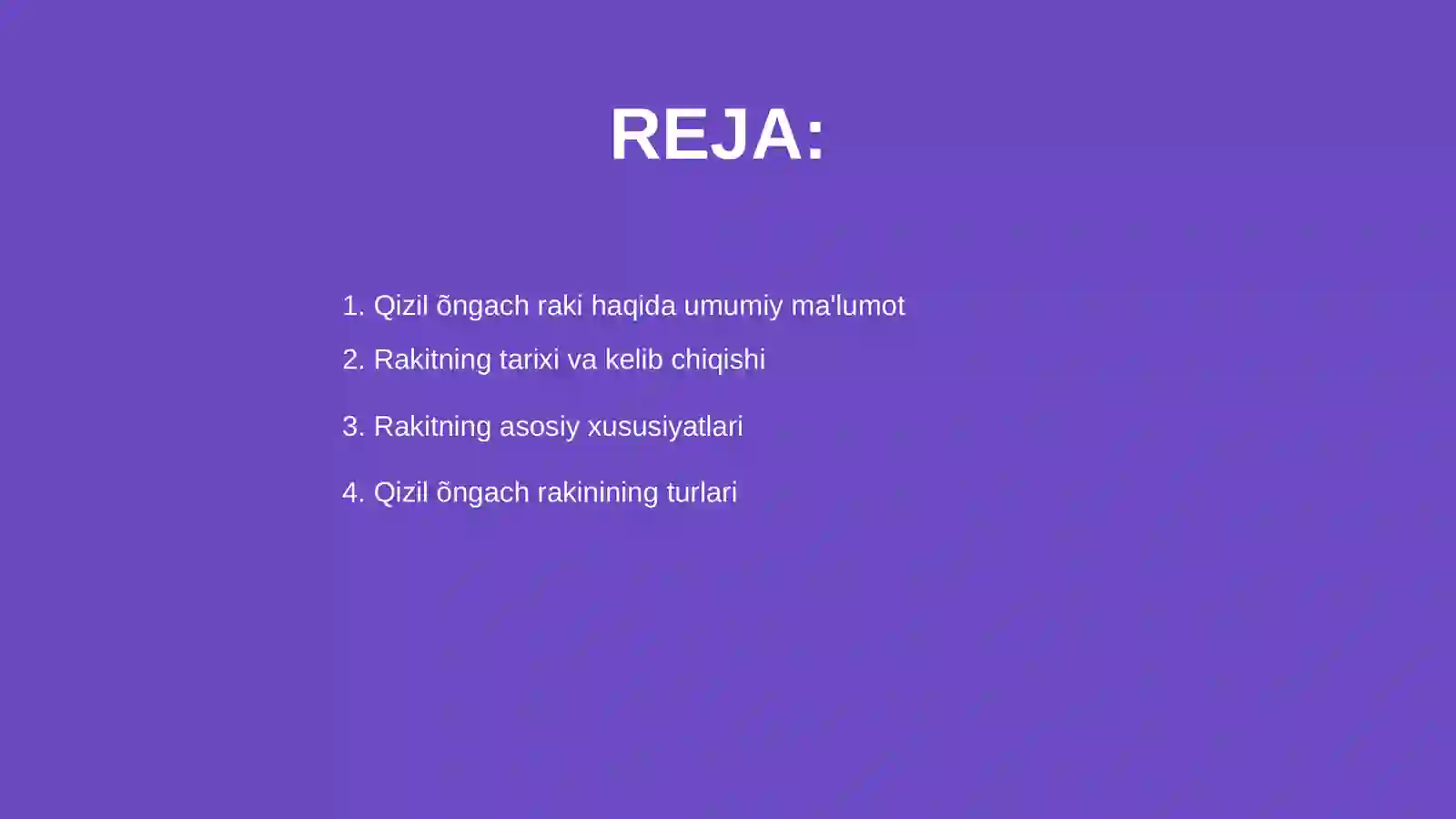 REJA:

1. Qizil õngach raki haqida umumiy ma'lumot

2. Rakitning tarixi va kelib chiqishi

3. Rakitning asosiy xususiyatlari

4. Qizil õngach rakinining turlari